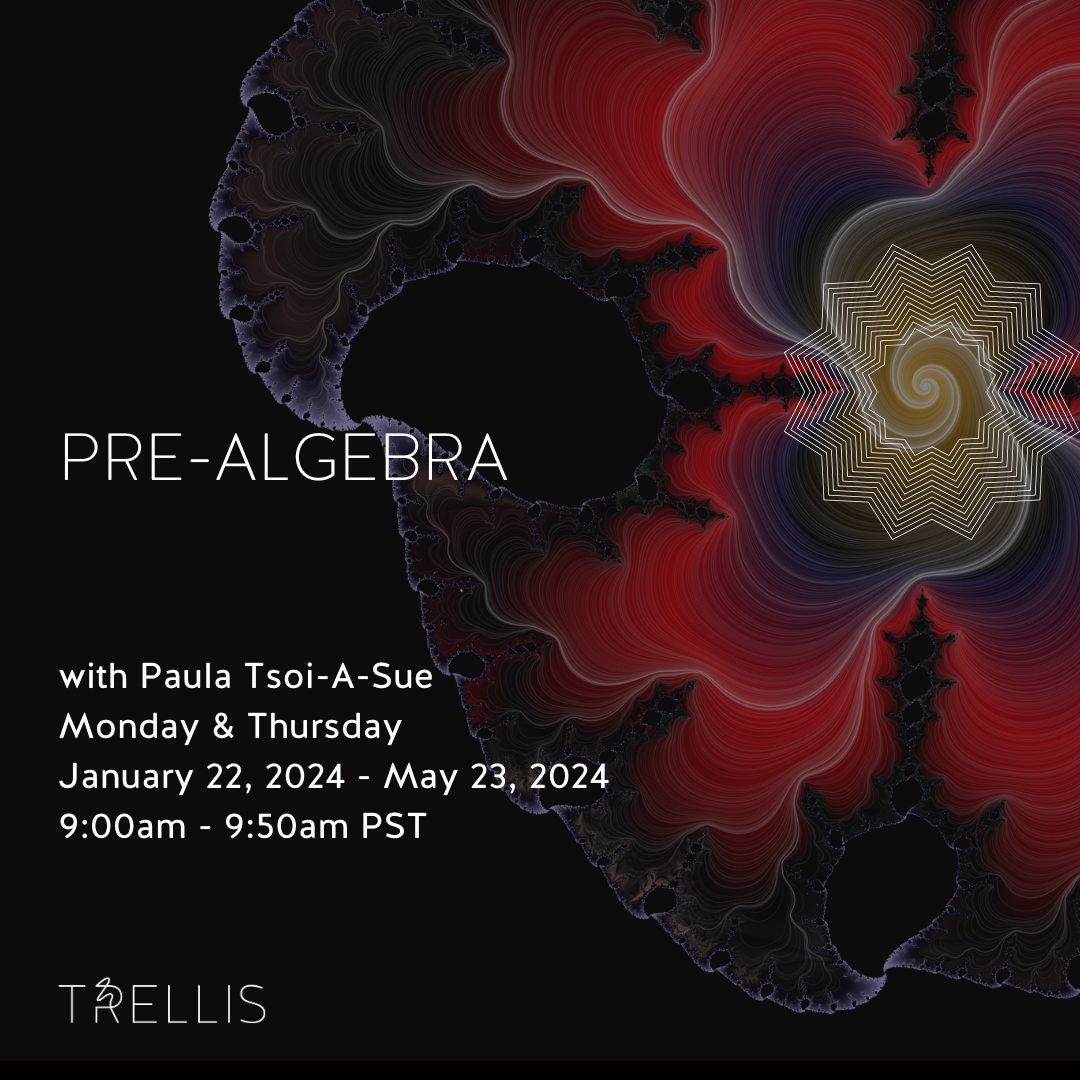 PRE-ALGEBRA

with Paula Tsoi-A-Sue
Monday & Thursday
January 22, 2024 - May 23, 2024
9:00am - 9:50am PST

TRELLIS